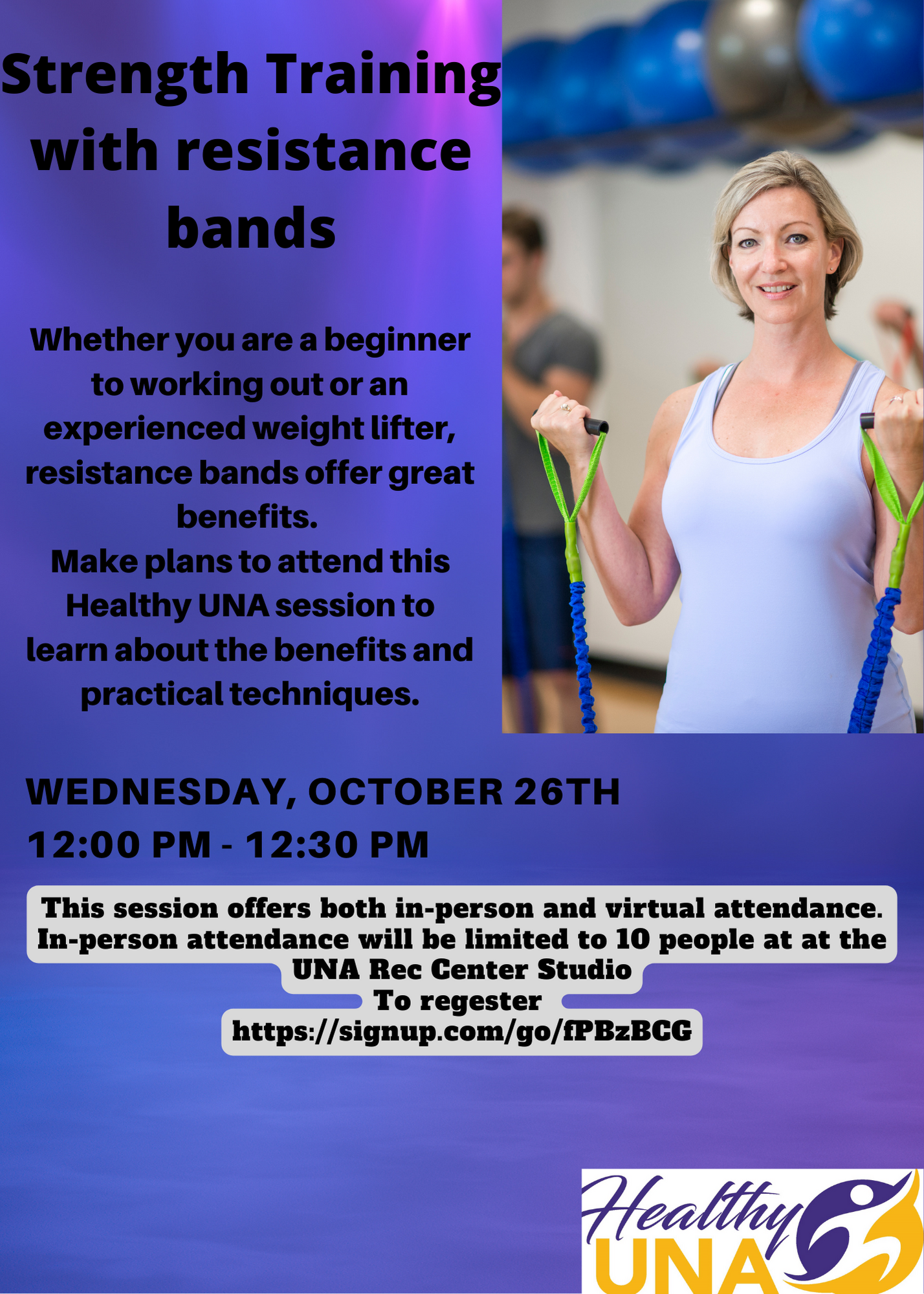 Strength Training with resistance bands

Whether you are a beginner to working out or an experienced weight lifter, resistance bands offer great benefits.
Make plans to attend this Healthy UNA session to learn about the benefits and practical techniques.

WEDNESDAY, OCTOBER 26TH
12:00 PM - 12:30 PM

This session offers both in-person and virtual attendance. In-person attendance will be limited to 10 people at at the UNA Rec Center Studio
To regester
https://signup.com/go/fPBzBCG

Healthy UNA